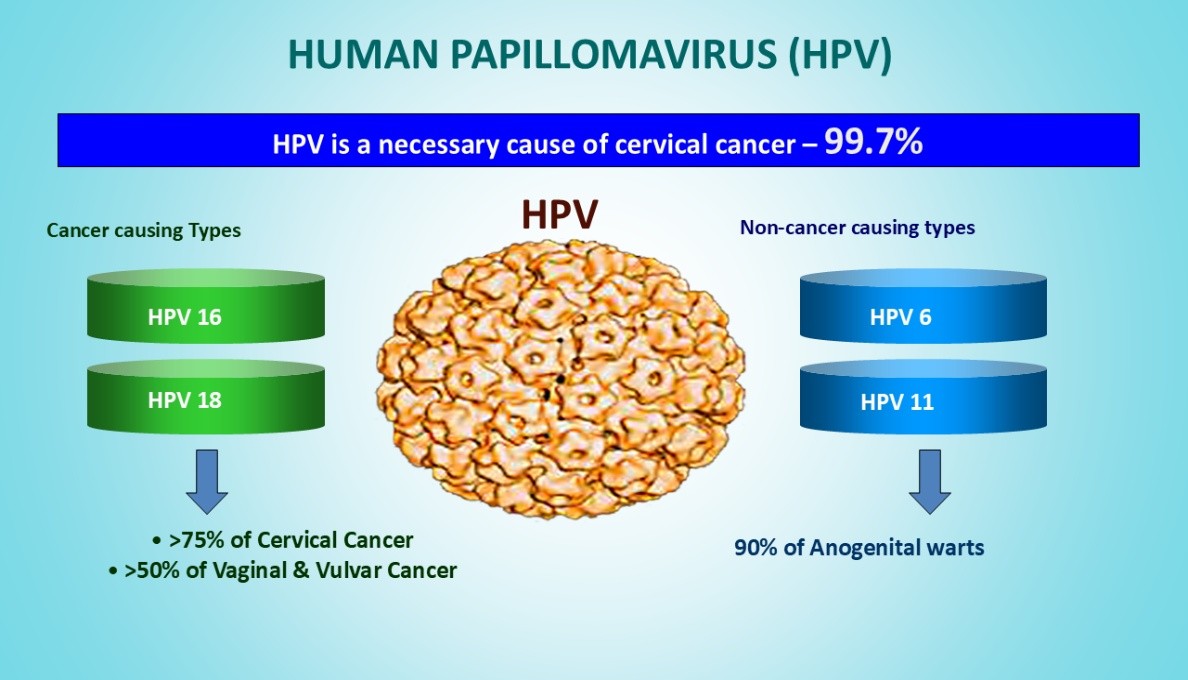 HUMAN PAPILLOMAVIRUS (HPV)

HPV is a necessary cause of cervical cancer – 99.7%

Cancer causing Types

HPV 16

HPV 18

• >75% of Cervical Cancer
• >50% of Vaginal & Vulvar Cancer

HPV

Non-cancer causing types

HPV 6

HPV 11

90% of Anogenital warts